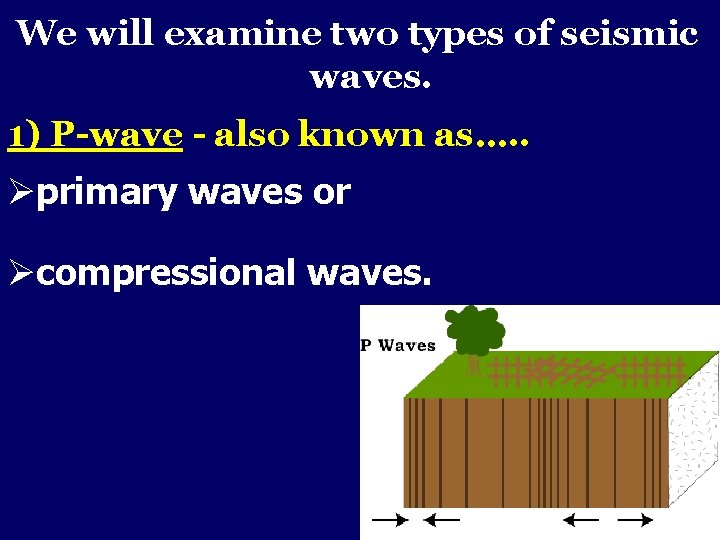 We will examine two types of seismic waves.

1) P-wave - also known as.....

➢primary waves or

➢compressional waves.

P Waves